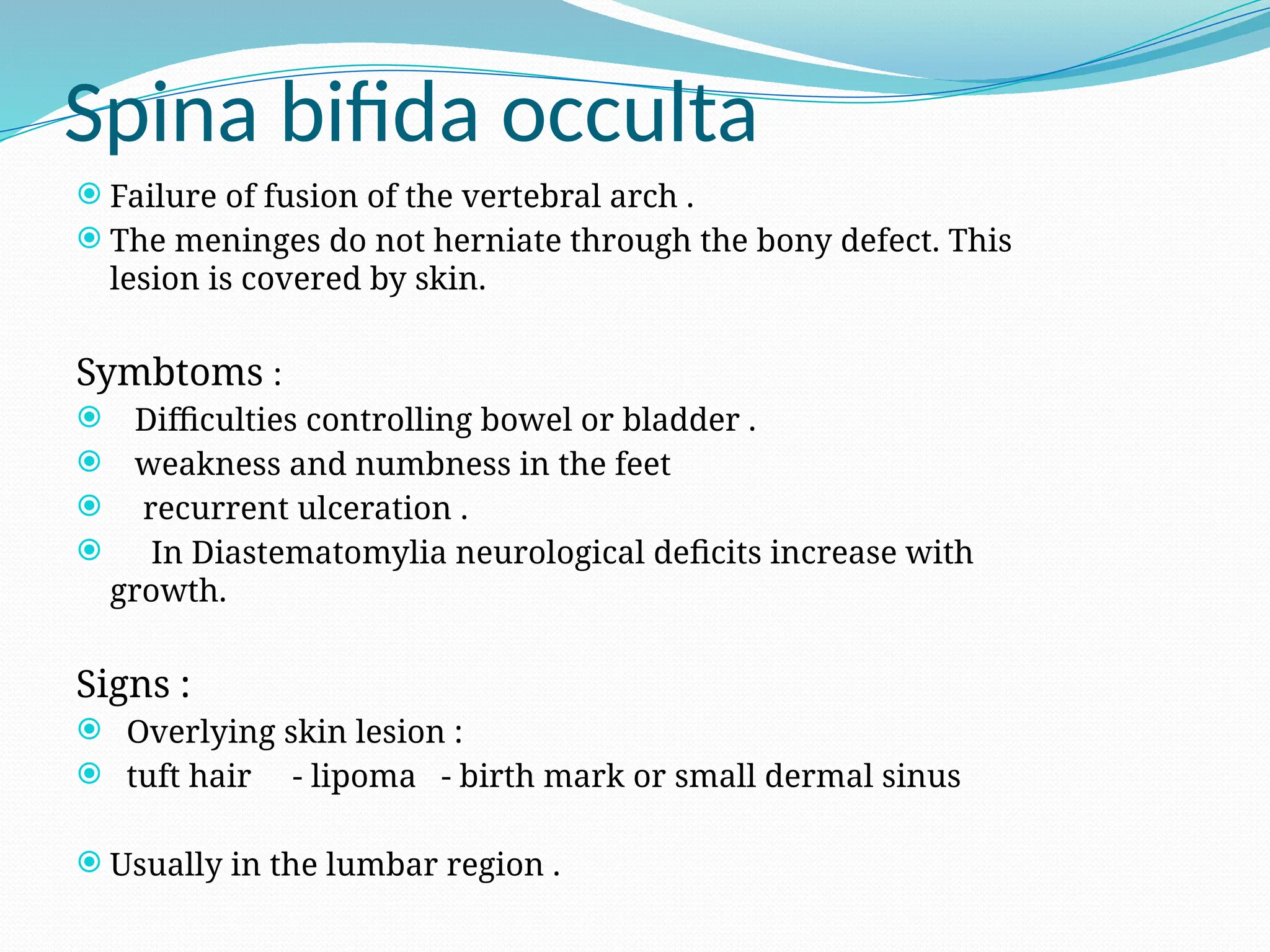 Spina bifida occulta

Failure of fusion of the vertebral arch .

The meninges do not herniate through the bony defect. This lesion is covered by skin.

Symbtoms :

Difficulties controlling bowel or bladder .

weakness and numbness in the feet

recurrent ulceration .

In Diastematomylia neurological deficits increase with growth.

Signs :

Overlying skin lesion :

tuft hair - lipoma - birth mark or small dermal sinus

Usually in the lumbar region .